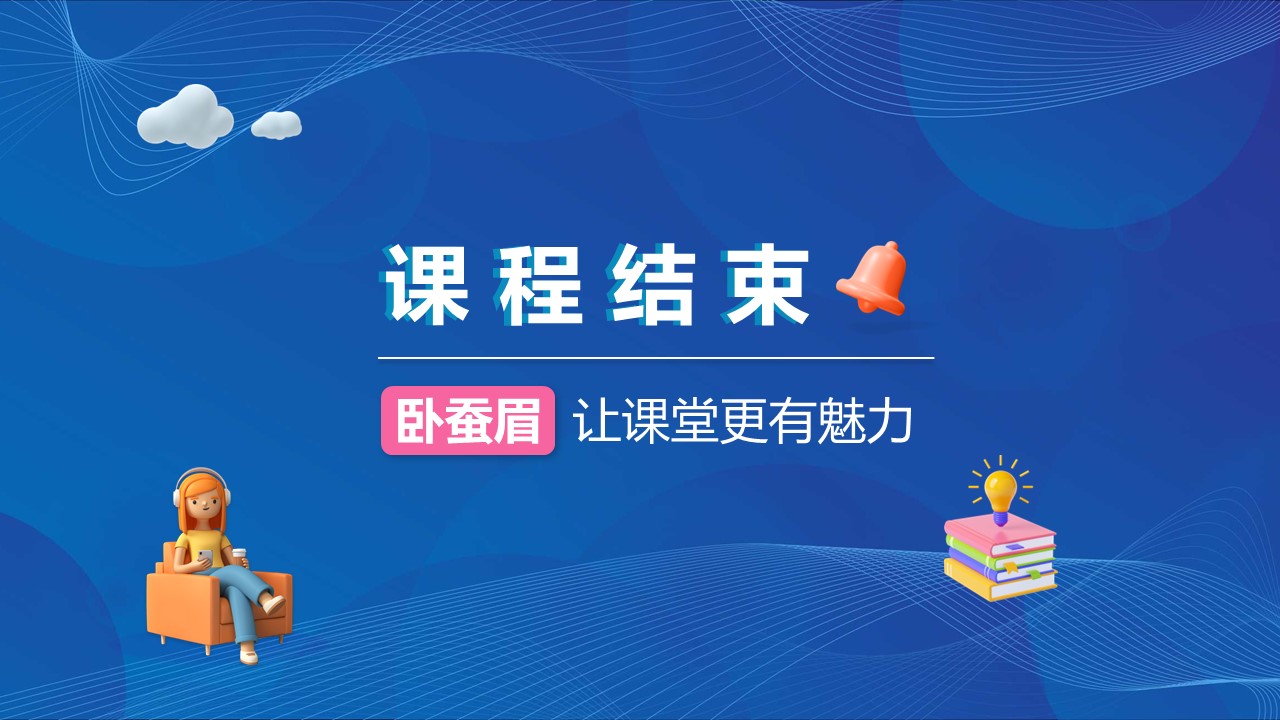 课程结束

卧蚕眉 让课堂更有魅力